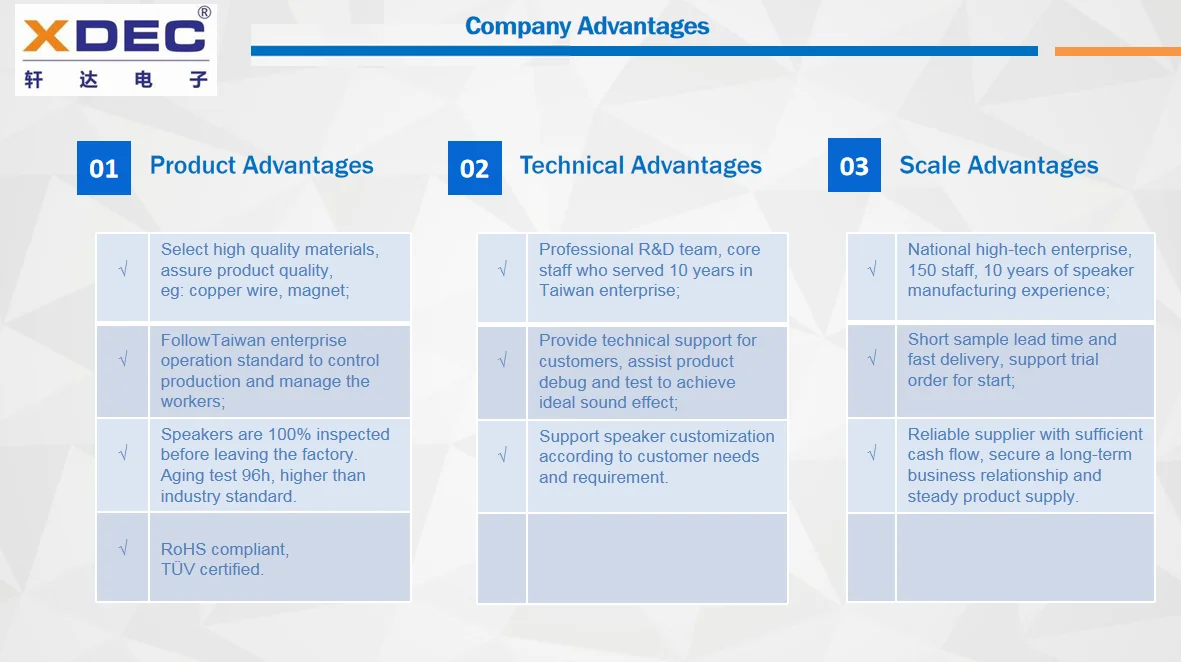 XDEC®
轩 达 电 子

Company Advantages

01 Product Advantages

| √ | Select high quality materials, assure product quality, eg: copper wire, magnet; |
|---|---|
| √ | FollowTaiwan enterprise operation standard to control production and manage the workers; |
| √ | Speakers are 100% inspected before leaving the factory. Aging test 96h, higher than industry standard. |
| √ | RoHS compliant, TÜV certified. |

02 Technical Advantages

| √ | Professional R&D team, core staff who served 10 years in Taiwan enterprise; |
|---|---|
| √ | Provide technical support for customers, assist product debug and test to achieve ideal sound effect; |
| √ | Support speaker customization according to customer needs and requirement. |
| | |

03 Scale Advantages

| √ | National high-tech enterprise, 150 staff, 10 years of speaker manufacturing experience; |
|---|---|
| √ | Short sample lead time and fast delivery, support trial order for start; |
| √ | Reliable supplier with sufficient cash flow, secure a long-term business relationship and steady product supply. |
| | |